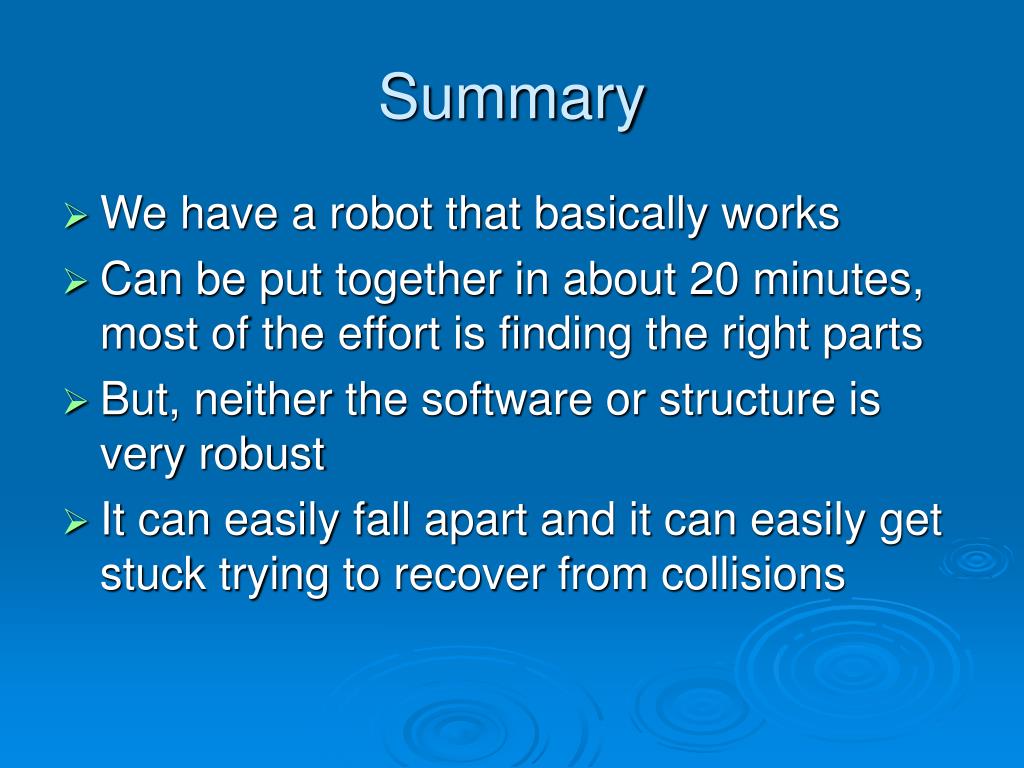 Summary

➢ We have a robot that basically works
➢ Can be put together in about 20 minutes, most of the effort is finding the right parts
➢ But, neither the software or structure is very robust
➢ It can easily fall apart and it can easily get stuck trying to recover from collisions